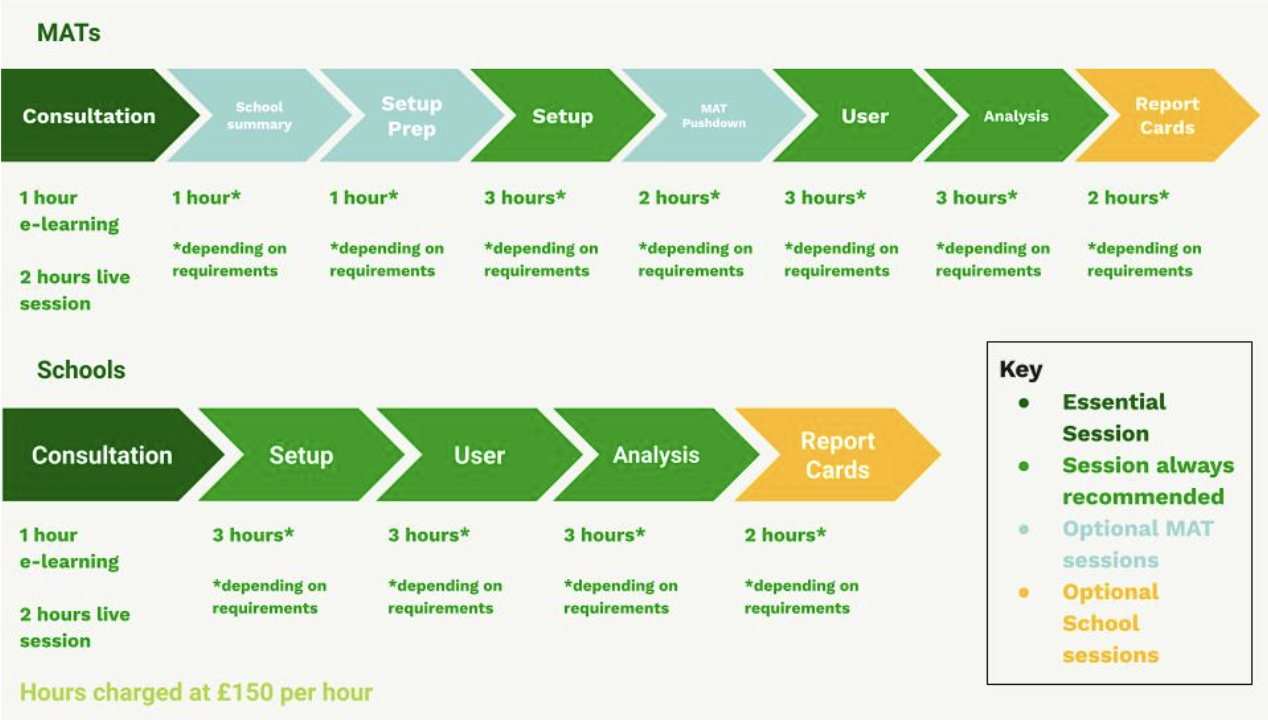 MATs

Consultation

School summary

Setup Prep

Setup

MAT Pushdown

User

Analysis

Report Cards

1 hour e-learning

2 hours live session

1 hour*

*depending on requirements

1 hour*

*depending on requirements

3 hours*

*depending on requirements

2 hours*

*depending on requirements

3 hours*

*depending on requirements

3 hours*

*depending on requirements

2 hours*

*depending on requirements

Schools

Consultation

Setup

User

Analysis

Report Cards

1 hour e-learning

2 hours live session

3 hours*

*depending on requirements

3 hours*

*depending on requirements

3 hours*

*depending on requirements

2 hours*

*depending on requirements

Hours charged at £150 per hour

Key

• Essential Session

• Session always recommended

• Optional MAT sessions

• Optional School sessions